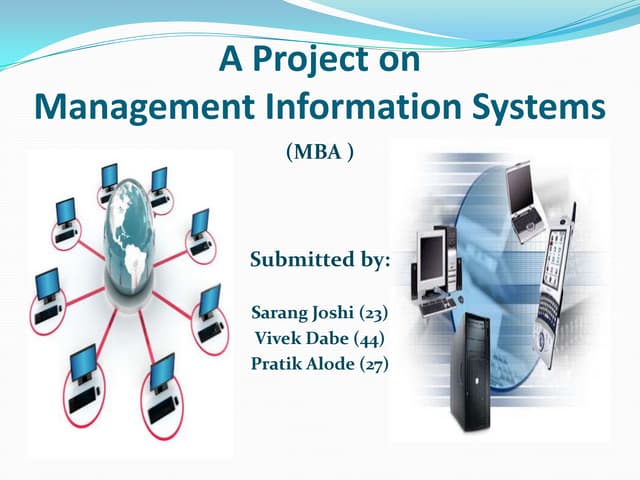 A Project on
Management Information Systems

(MBA )

Submitted by:

Sarang Joshi (23)
Vivek Dabe (44)
Pratik Alode (27)